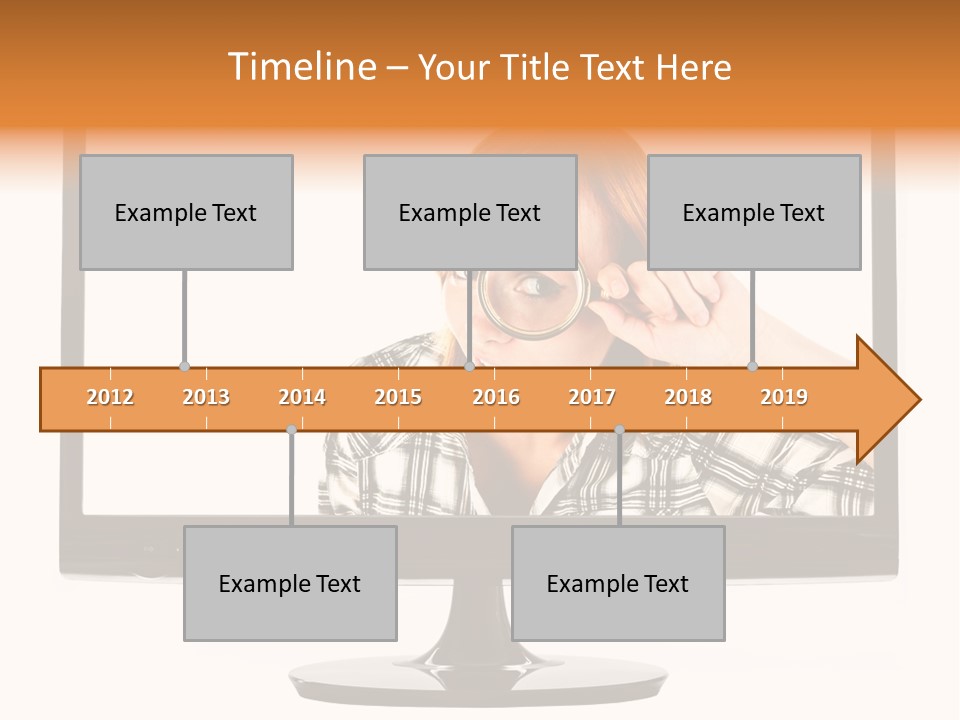 Timeline – Your Title Text Here

Example Text

Example Text

Example Text

2012 2013 2014 2015 2016 2017 2018 2019

Example Text

Example Text